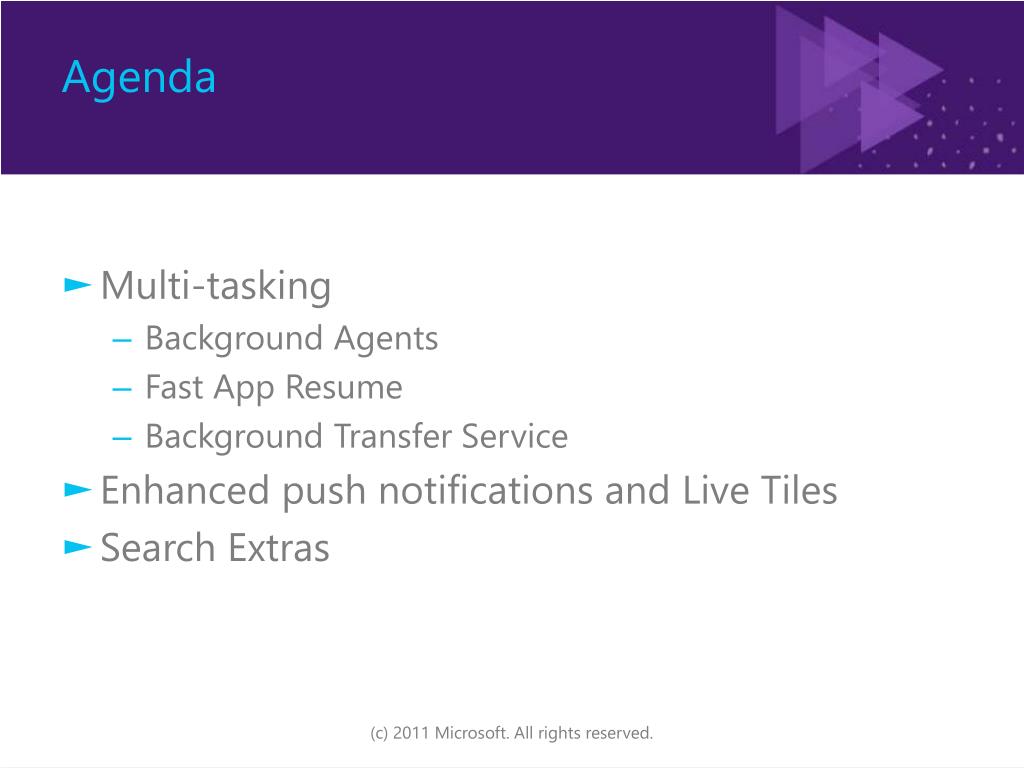 Agenda

► Multi-tasking
– Background Agents
– Fast App Resume
– Background Transfer Service
► Enhanced push notifications and Live Tiles
► Search Extras

(c) 2011 Microsoft. All rights reserved.